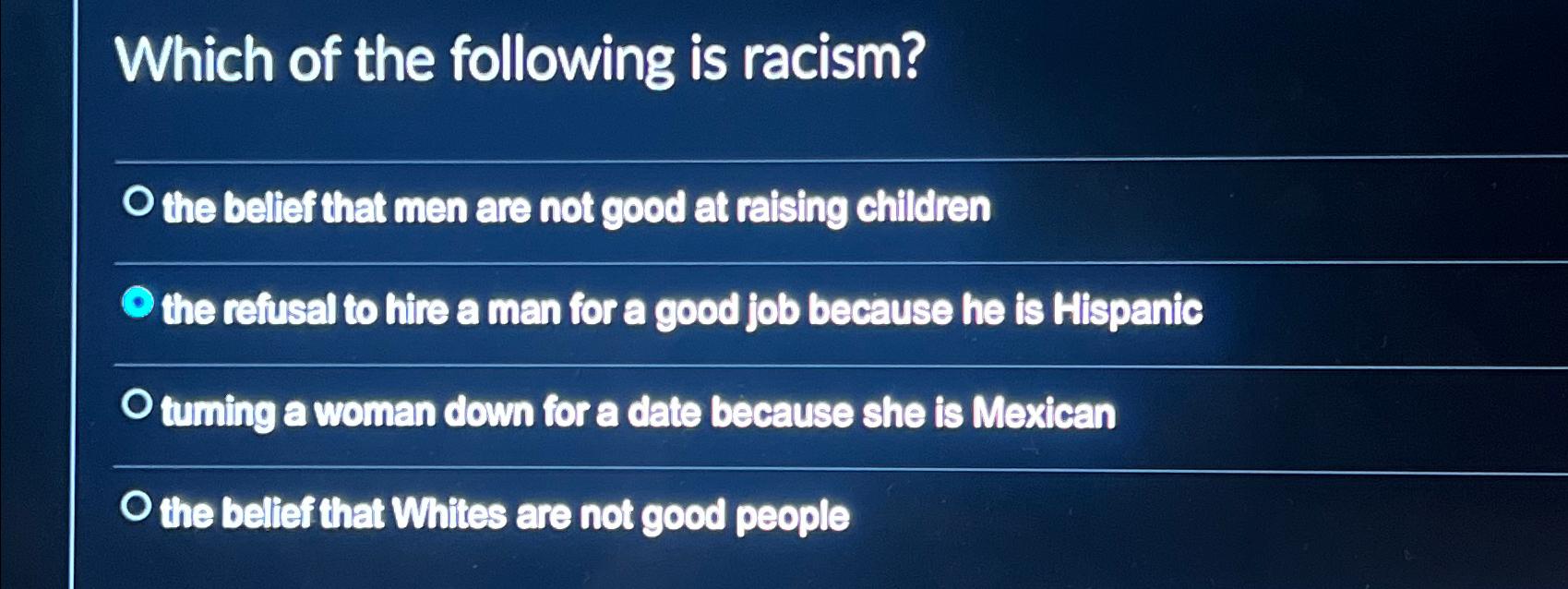 Which of the following is racism?

the belief that men are not good at raising children

the refusal to hire a man for a good job because he is Hispanic

turning a woman down for a date because she is Mexican

the belief that Whites are not good people